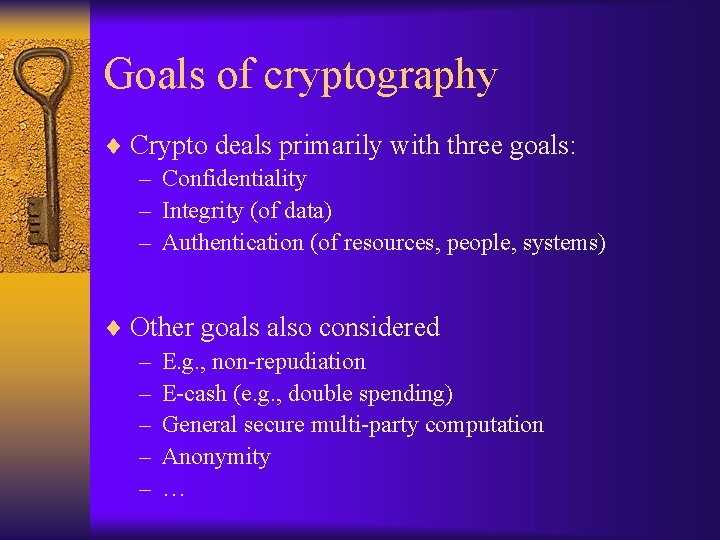 Goals of cryptography

♦ Crypto deals primarily with three goals:
– Confidentiality
– Integrity (of data)
– Authentication (of resources, people, systems)

♦ Other goals also considered
– E.g., non-repudiation
– E-cash (e.g., double spending)
– General secure multi-party computation
– Anonymity
– …